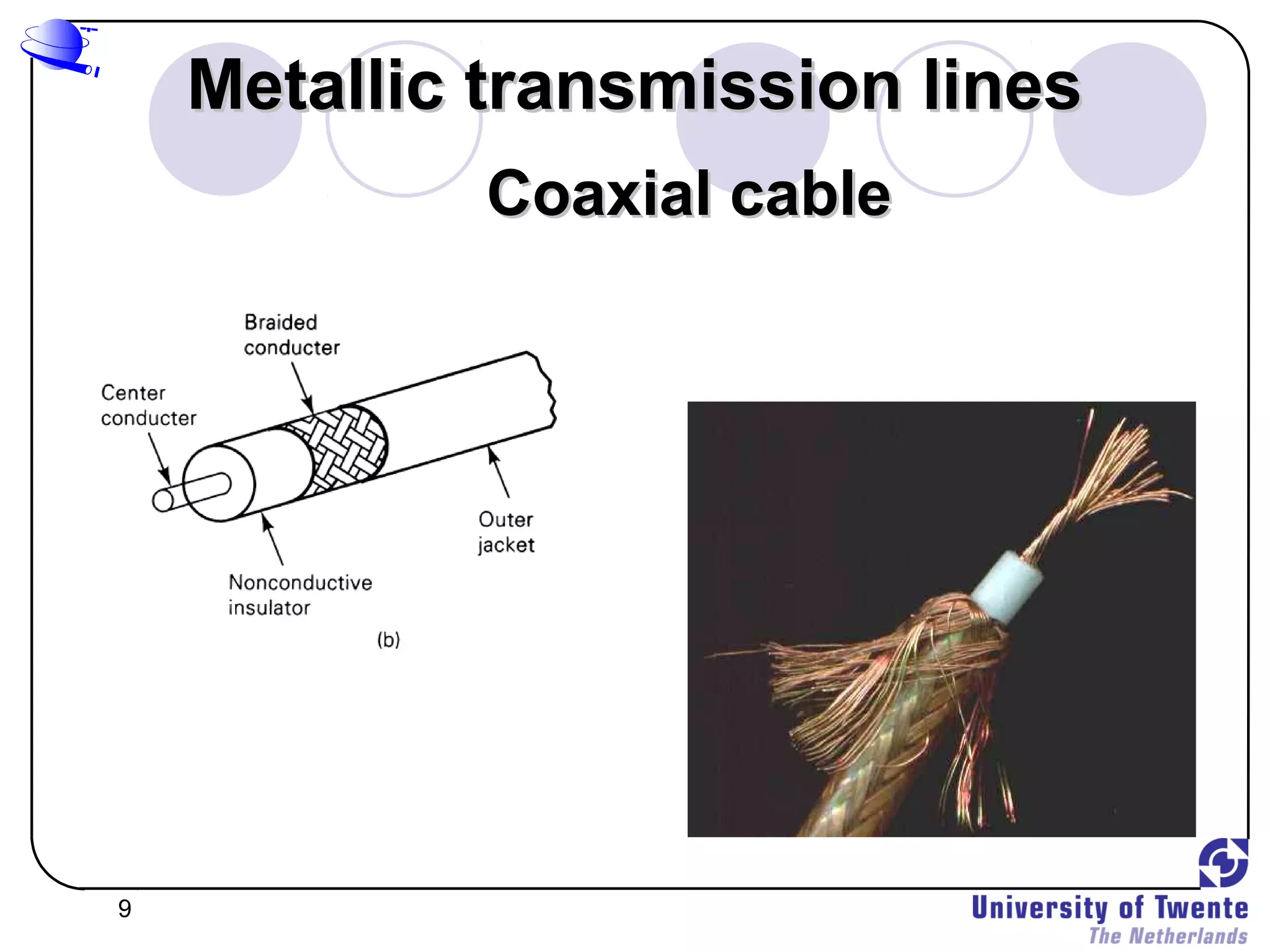 Metallic transmission lines

Coaxial cable

Braided conducter

Center conducter

Outer jacket

Nonconductive insulator

(b)

9

University of Twente
The Netherlands